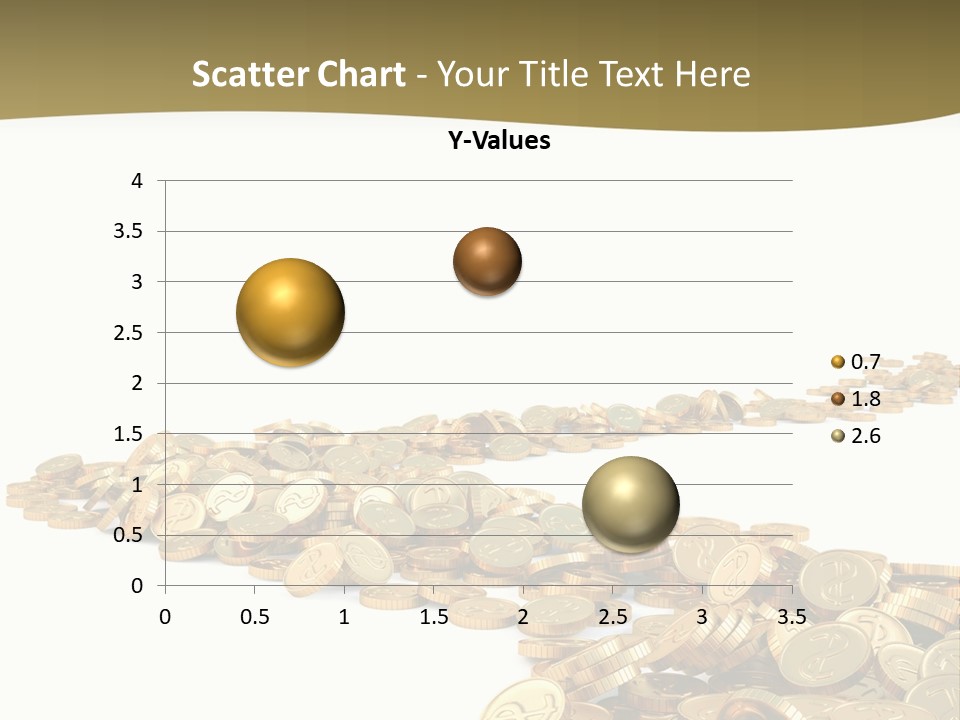 Scatter Chart - Your Title Text Here

Y-Values

4
3.5
3
2.5
2
1.5
1
0.5
0

0 0.5 1 1.5 2 2.5 3 3.5

0.7
1.8
2.6